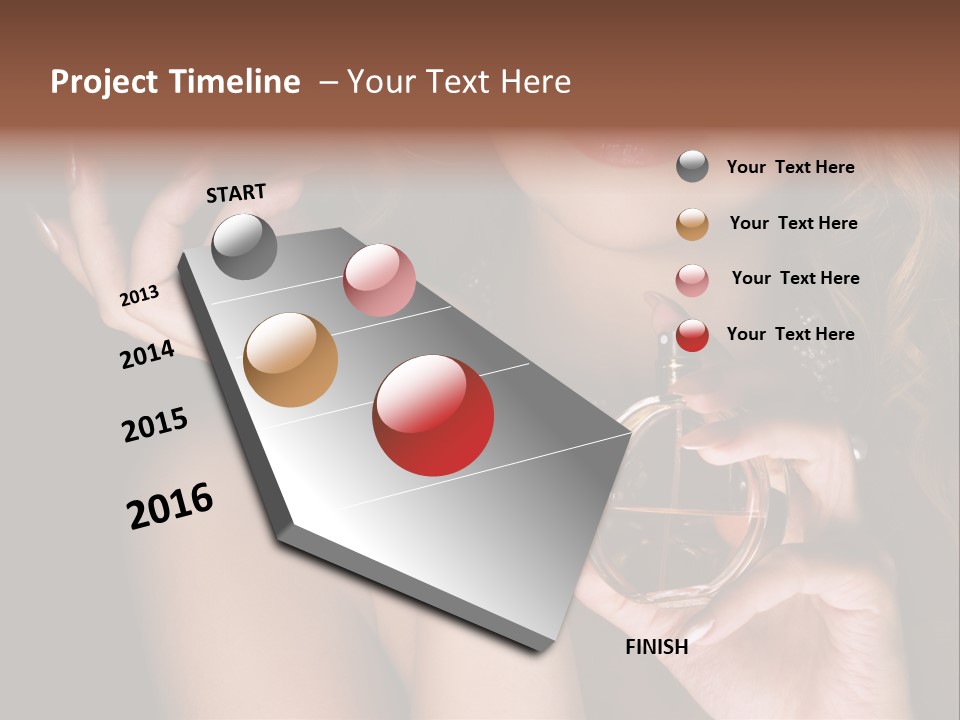 Project Timeline – Your Text Here

START

2013

2014

2015

2016

FINISH

Your Text Here

Your Text Here

Your Text Here

Your Text Here